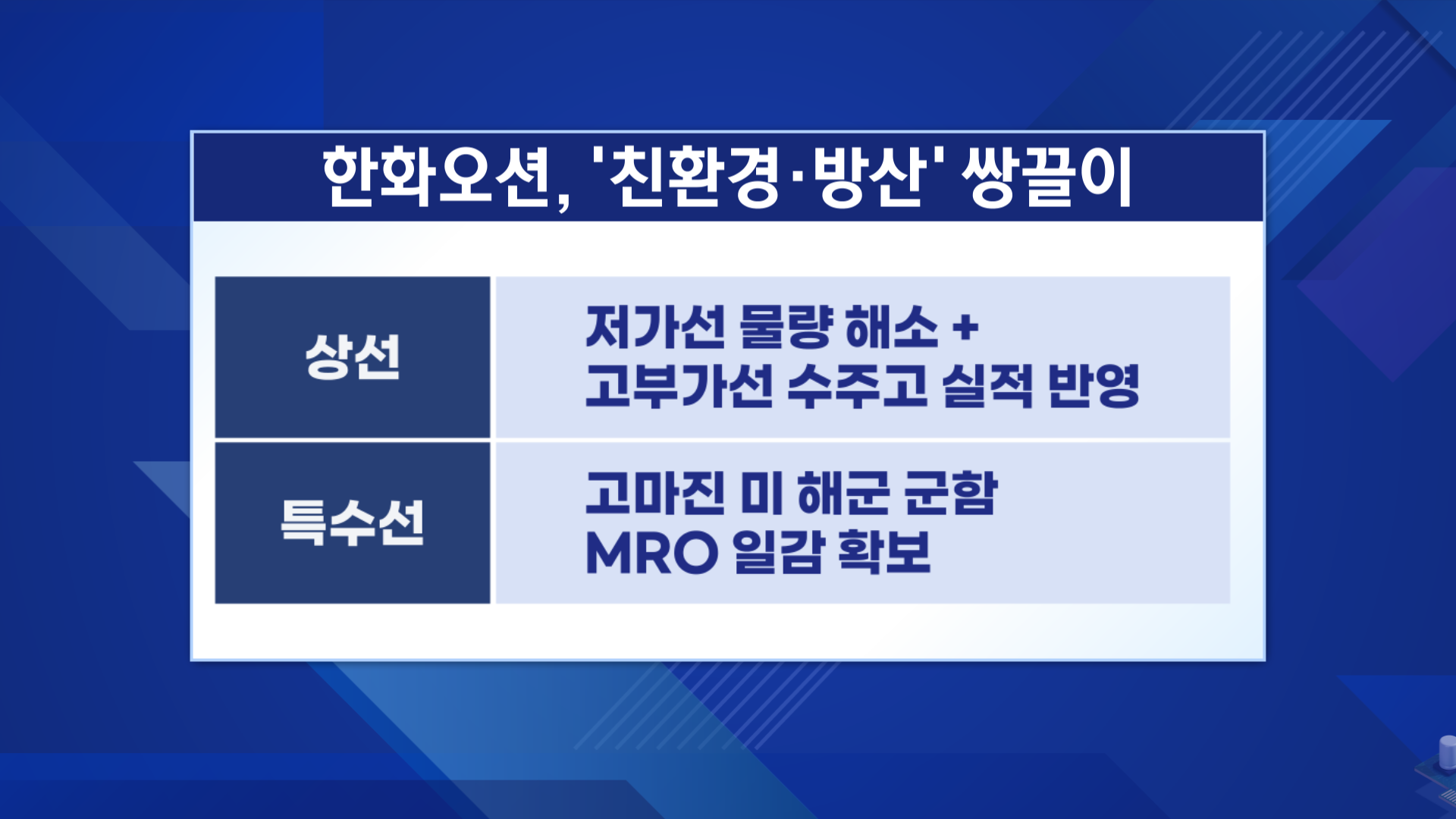 한화오션, '친환경·방산' 쌍끌이

| 상선 | 저가선 물량 해소 + 고부가선 수주고 실적 반영 |
|---|---|
| 특수선 | 고마진 미 해군 군함 MRO 일감 확보 |